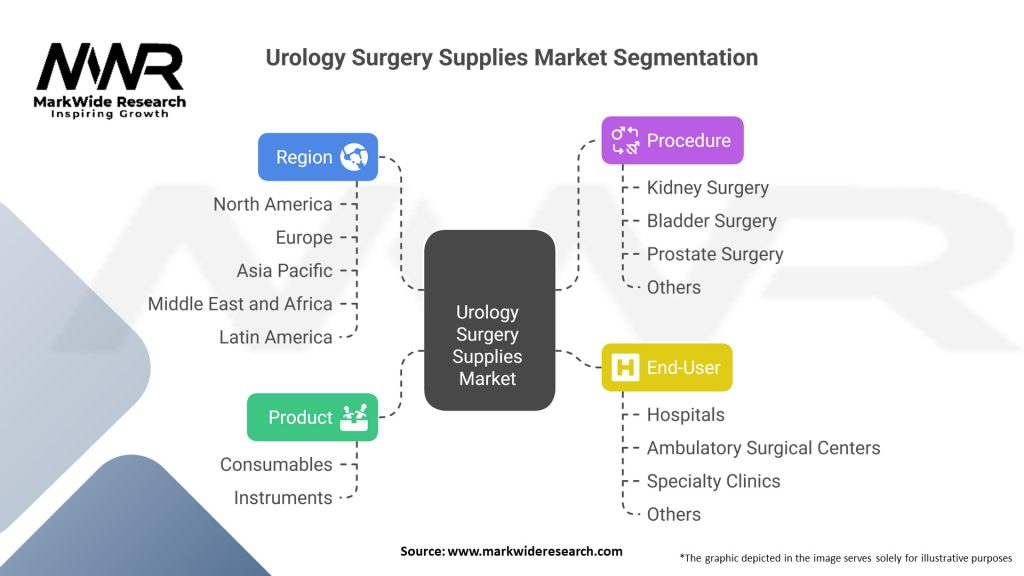 MWR
MarkWide Research
Inspiring Growth

Urology Surgery Supplies Market Segmentation

Region
North America
Europe
Asia Pacific
Middle East and Africa
Latin America

Product
Consumables
Instruments

Urology Surgery Supplies Market

Procedure
Kidney Surgery
Bladder Surgery
Prostate Surgery
Others

End-User
Hospitals
Ambulatory Surgical Centers
Specialty Clinics
Others

Source: www.markwideresearch.com

*The graphic depicted in the image serves solely for illustrative purposes